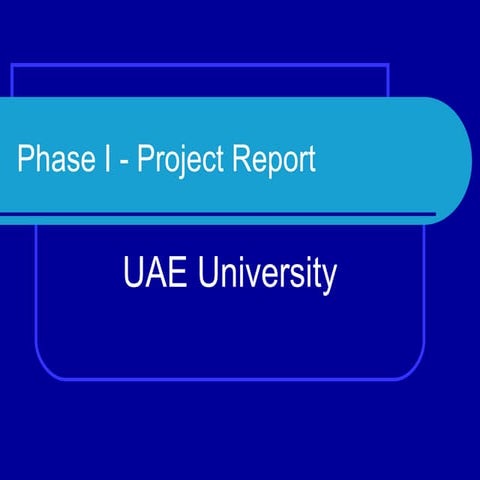 Phase I - Project Report

UAE University